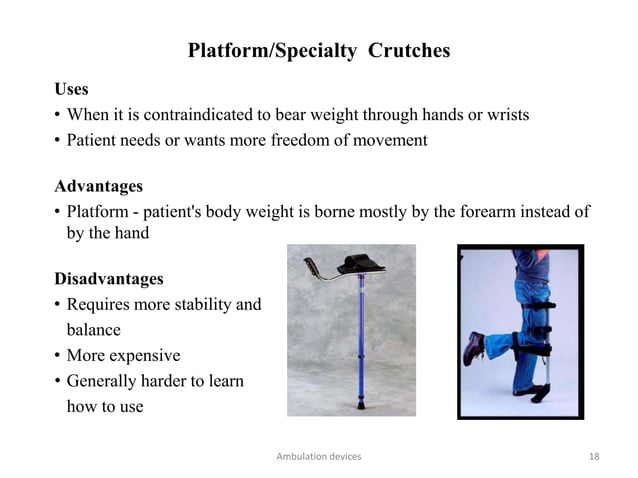 Platform/Specialty Crutches

Uses
• When it is contraindicated to bear weight through hands or wrists
• Patient needs or wants more freedom of movement

Advantages
• Platform - patient's body weight is borne mostly by the forearm instead of by the hand

Disadvantages
• Requires more stability and balance
• More expensive
• Generally harder to learn how to use

Ambulation devices

18